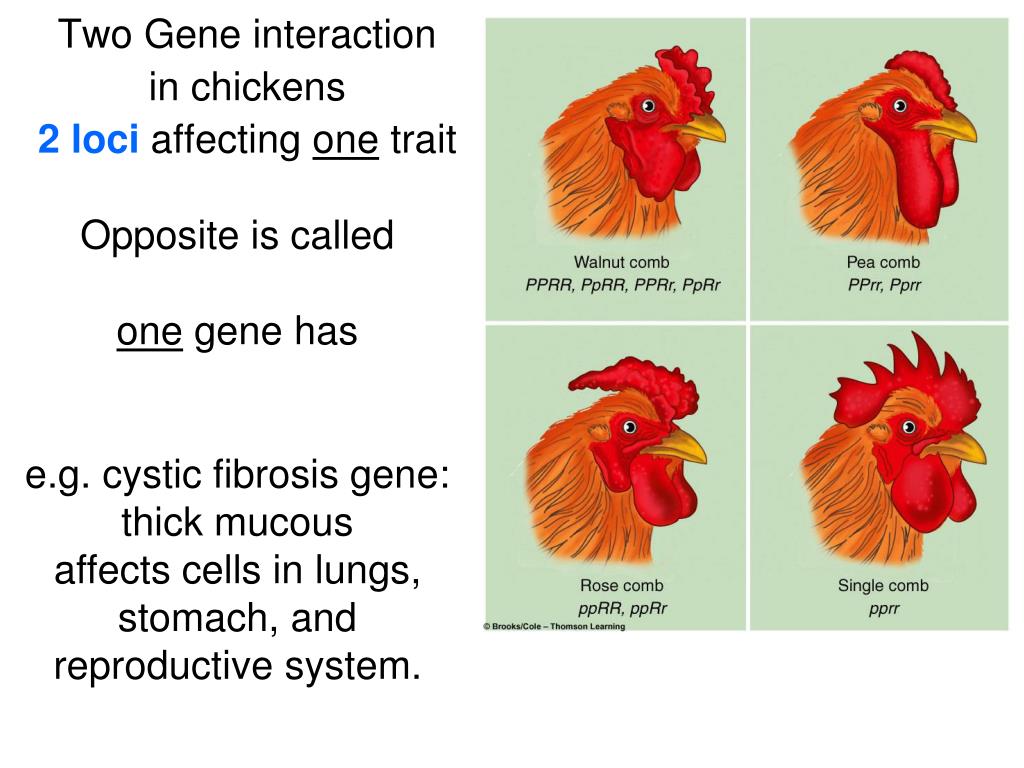 Two Gene interaction in chickens
2 loci affecting one trait

Opposite is called

one gene has

e.g. cystic fibrosis gene: thick mucous affects cells in lungs, stomach, and reproductive system.

Walnut comb
PPRR, PpRR, PPRr, PpRr

Pea comb
PPrr, Pprr

Rose comb
ppRR, ppRr

Single comb
pprr

© Brooks/Cole – Thomson Learning